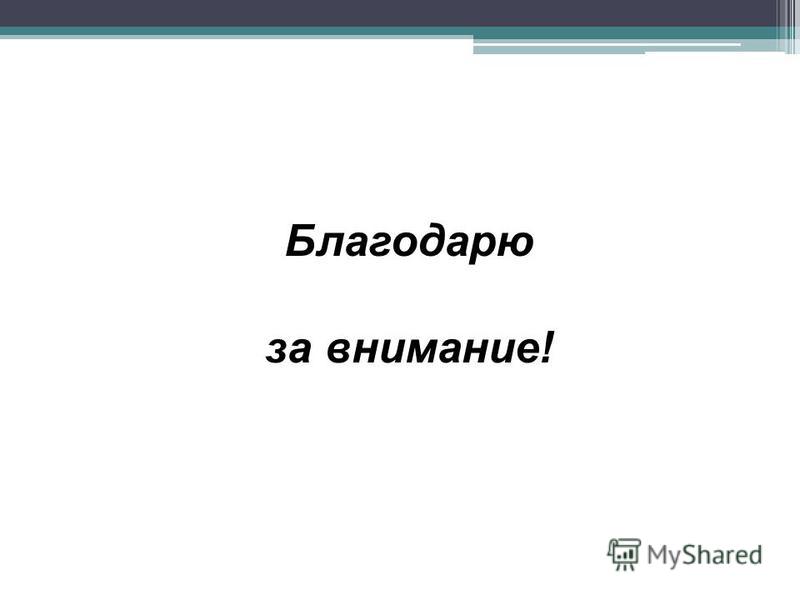 Благодарю

за внимание!

MyShared